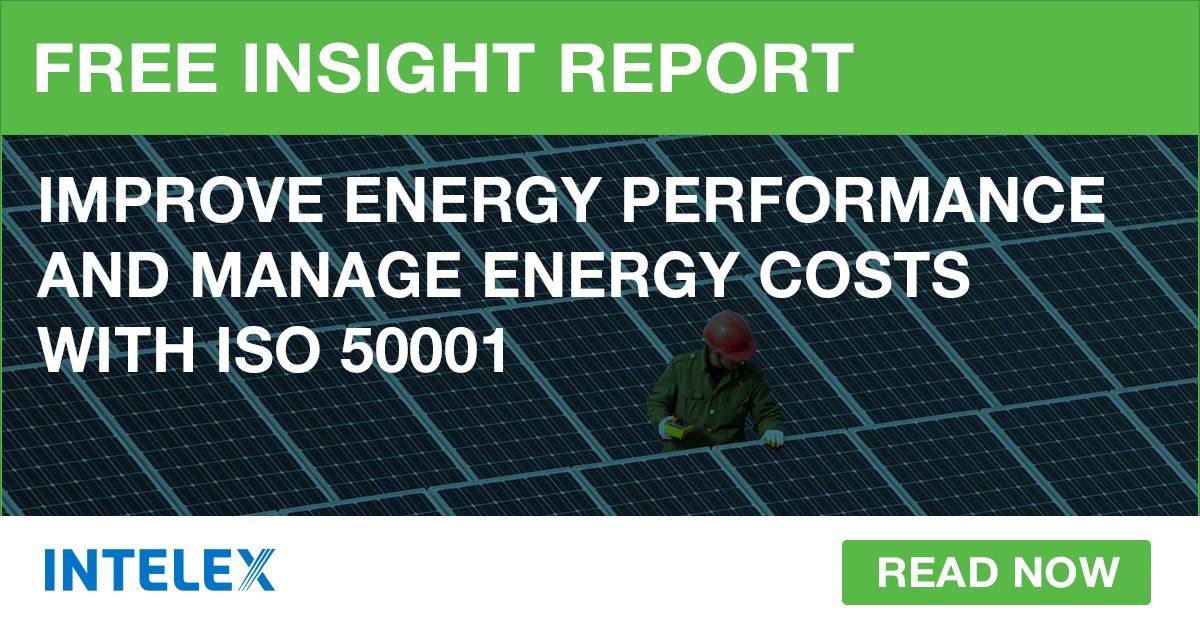 FREE INSIGHT REPORT

IMPROVE ENERGY PERFORMANCE AND MANAGE ENERGY COSTS WITH ISO 50001

INTELEX

READ NOW